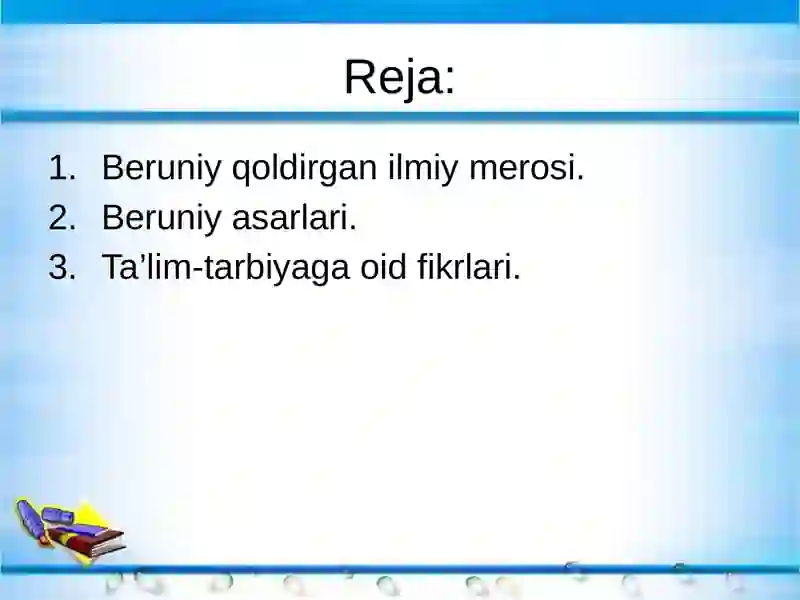 Reja:

1. Beruniy qoldirgan ilmiy merosi.
2. Beruniy asarlari.
3. Ta’lim-tarbiyaga oid fikrlari.